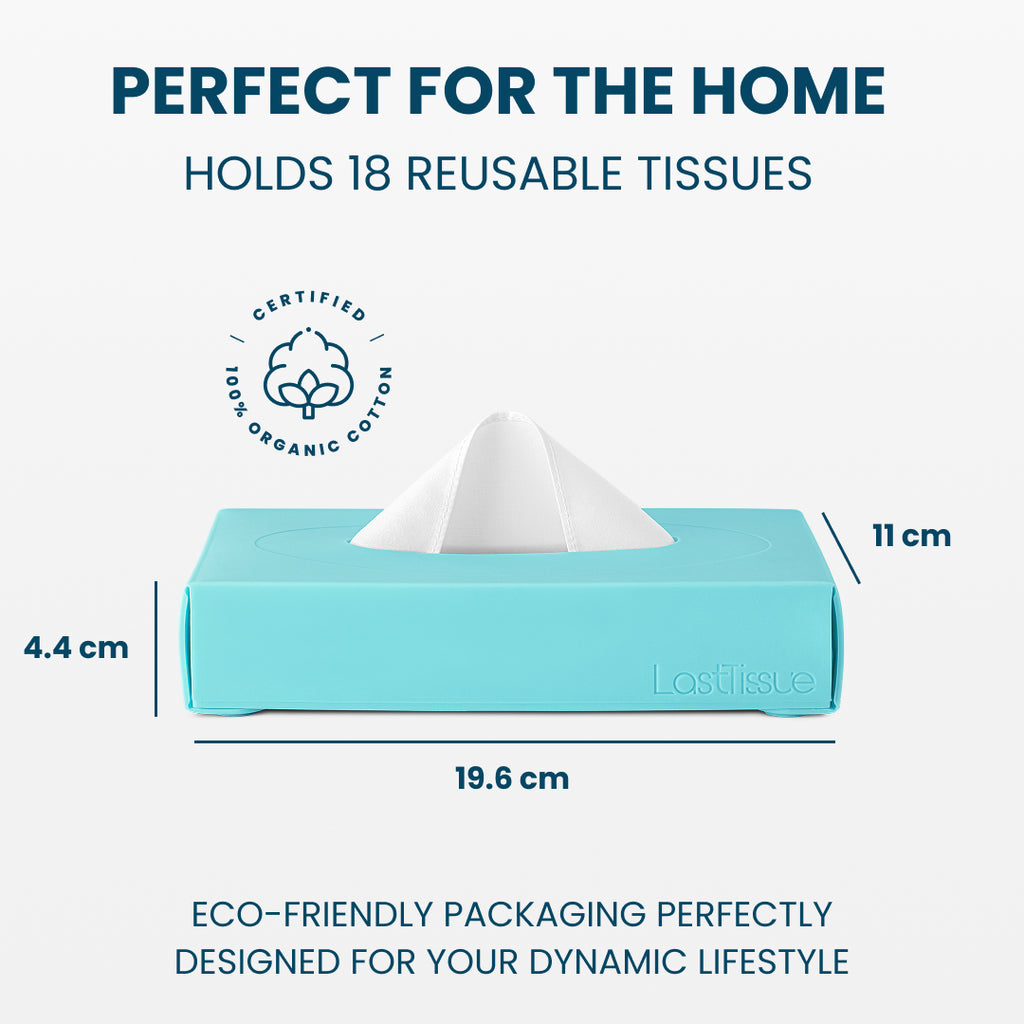 PERFECT FOR THE HOME

HOLDS 18 REUSABLE TISSUES

CERTIFIED
100% ORGANIC COTTON

11 cm

4.4 cm

LastTissue

19.6 cm

ECO-FRIENDLY PACKAGING PERFECTLY DESIGNED FOR YOUR DYNAMIC LIFESTYLE